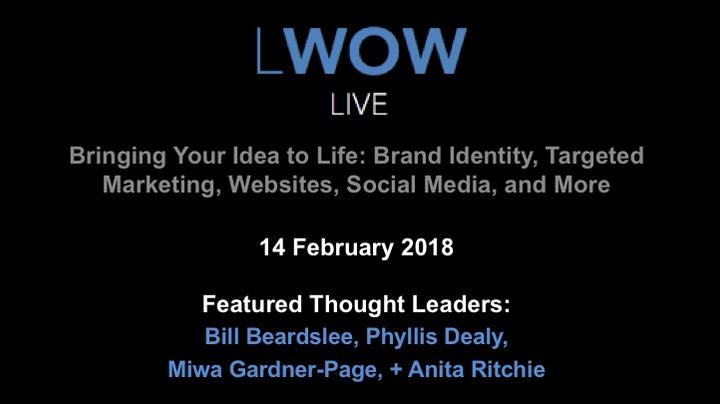 LWOW
LIVE

Bringing Your Idea to Life: Brand Identity, Targeted Marketing, Websites, Social Media, and More

14 February 2018

Featured Thought Leaders:
Bill Beardslee, Phyllis Dealy, Miwa Gardner-Page, + Anita Ritchie